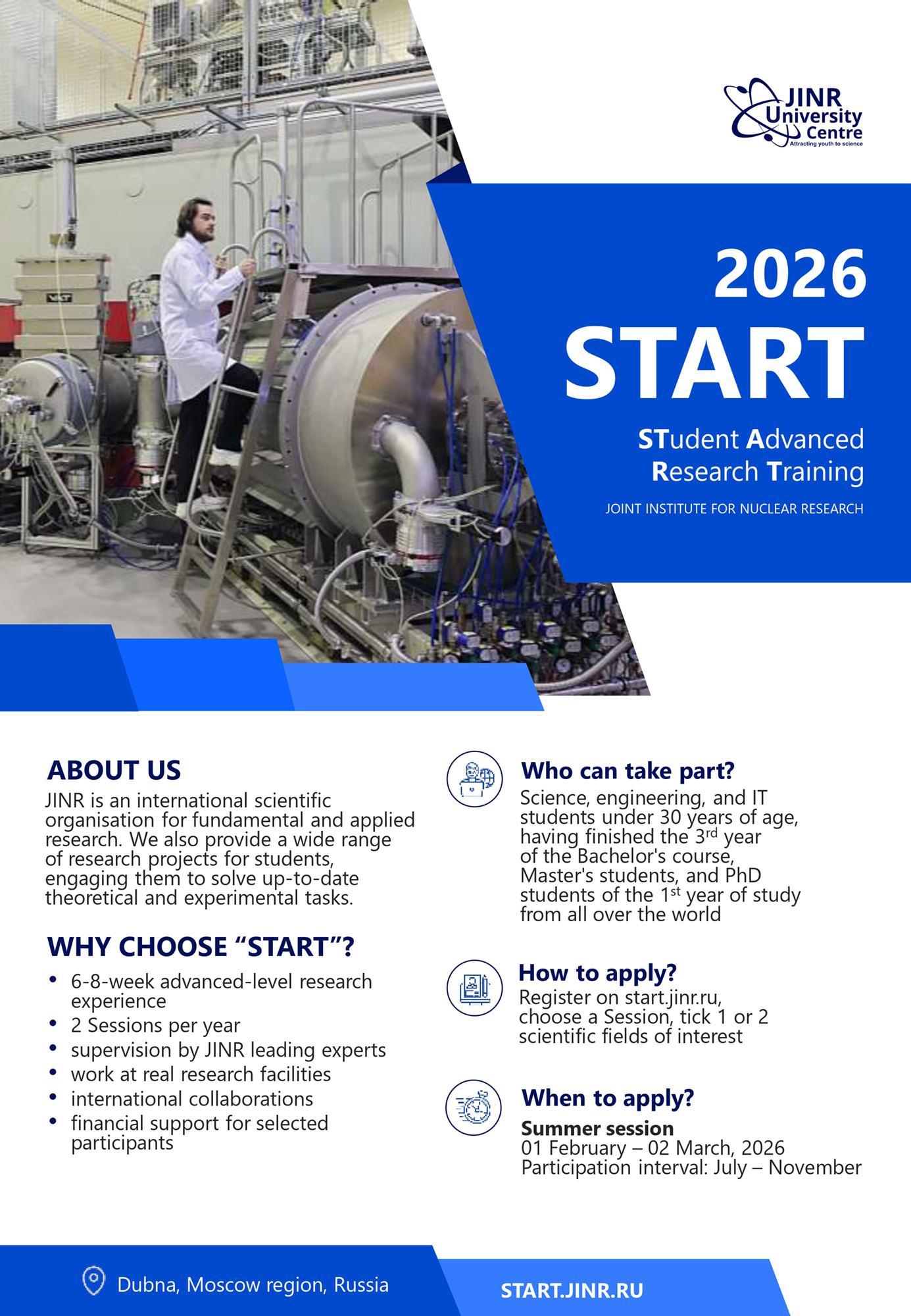 JINR University Centre
Attracting youth to science

2026
START

STudent Advanced Research Training

JOINT INSTITUTE FOR NUCLEAR RESEARCH

ABOUT US
JINR is an international scientific organisation for fundamental and applied research. We also provide a wide range of research projects for students, engaging them to solve up-to-date theoretical and experimental tasks.

WHY CHOOSE “START”?
• 6-8-week advanced-level research experience
• 2 Sessions per year
• supervision by JINR leading experts
• work at real research facilities
• international collaborations
• financial support for selected participants

Who can take part?
Science, engineering, and IT students under 30 years of age, having finished the 3$^{rd}$ year of the Bachelor's course, Master's students, and PhD students of the 1$^{st}$ year of study from all over the world

How to apply?
Register on start.jinr.ru, choose a Session, tick 1 or 2 scientific fields of interest

When to apply?
Summer session
01 February – 02 March, 2026
Participation interval: July – November

Dubna, Moscow region, Russia

START.JINR.RU